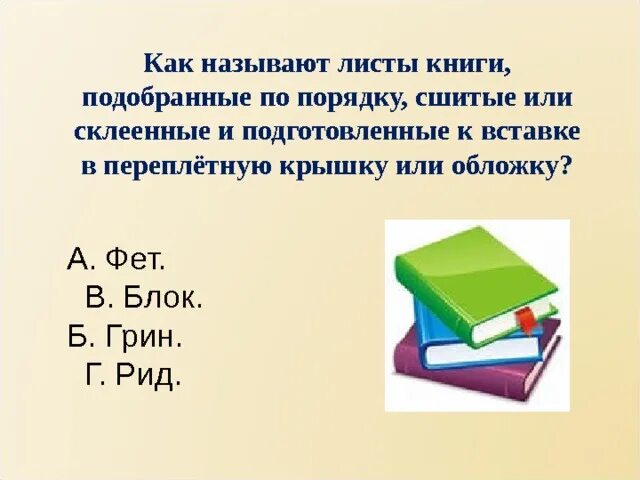 Как называют листы книги, подобранные по порядку, сшитые или склеенные и подготовленные к вставке в переплётную крышку или обложку?

А. Фет.
В. Блок.
Б. Грин.
Г. Рид.